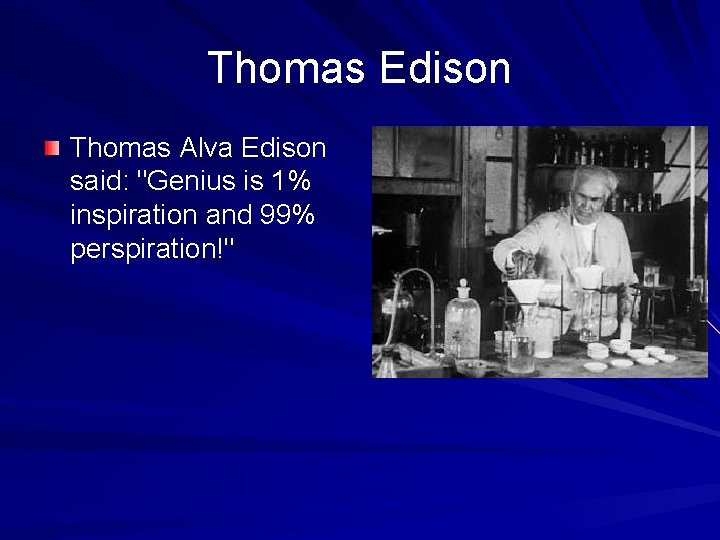 Thomas Edison

Thomas Alva Edison said: "Genius is 1% inspiration and 99% perspiration!"